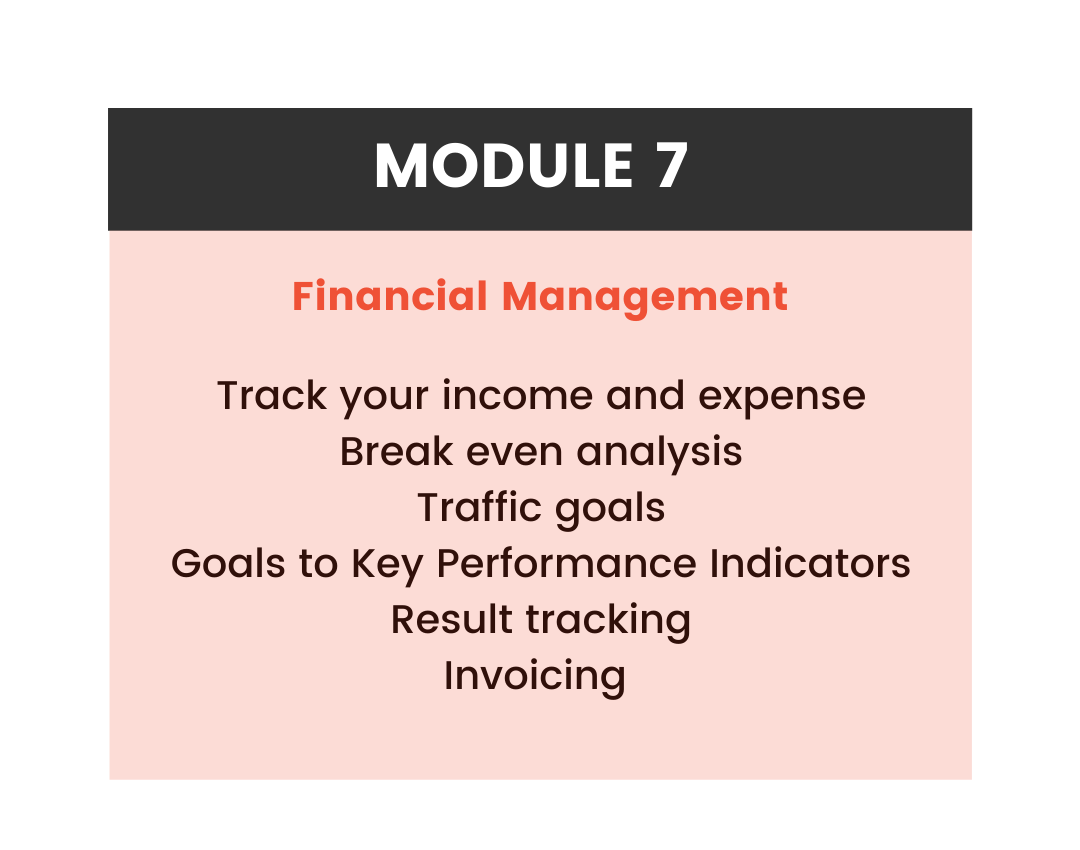 MODULE 7

Financial Management

Track your income and expense
Break even analysis
Traffic goals
Goals to Key Performance Indicators
Result tracking
Invoicing